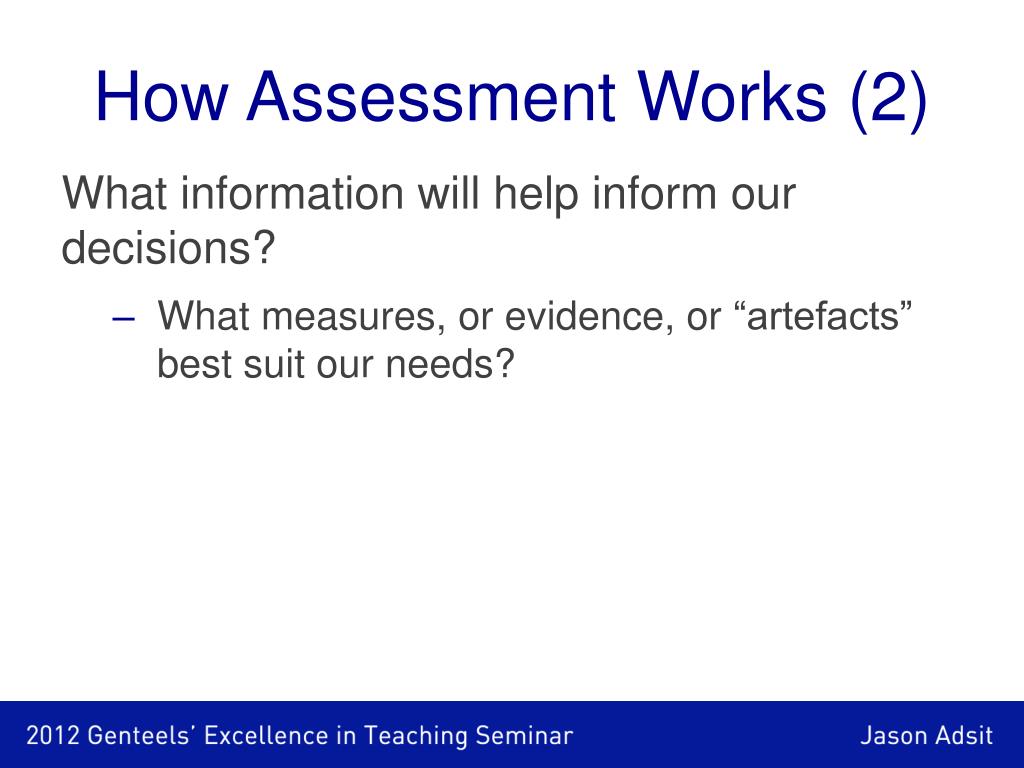 How Assessment Works (2)

What information will help inform our decisions?

– What measures, or evidence, or “artefacts” best suit our needs?

2012 Genteels’ Excellence in Teaching Seminar

Jason Adsit